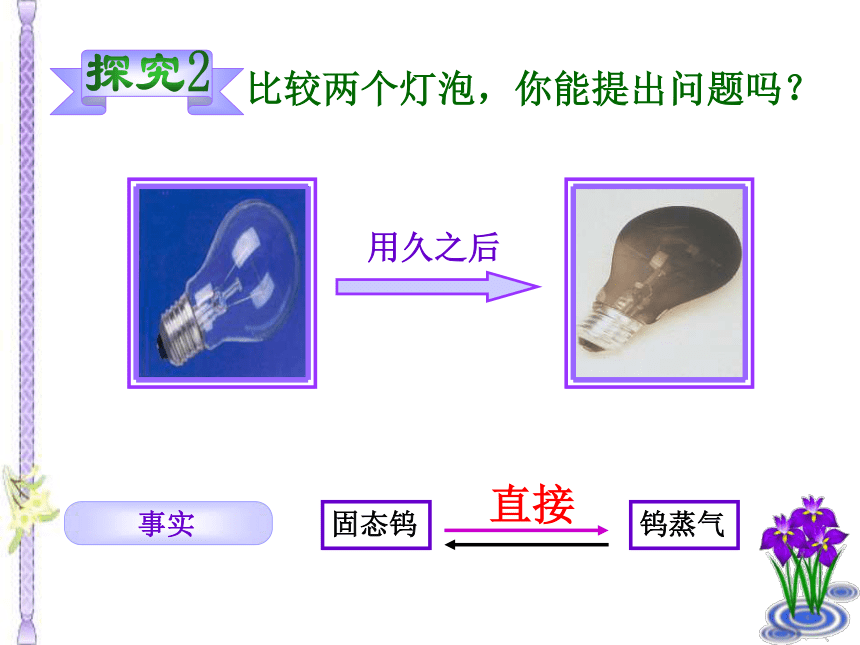 探究2 比较两个灯泡，你能提出问题吗？

用久之后

事实

固态钨

直接

钨蒸气